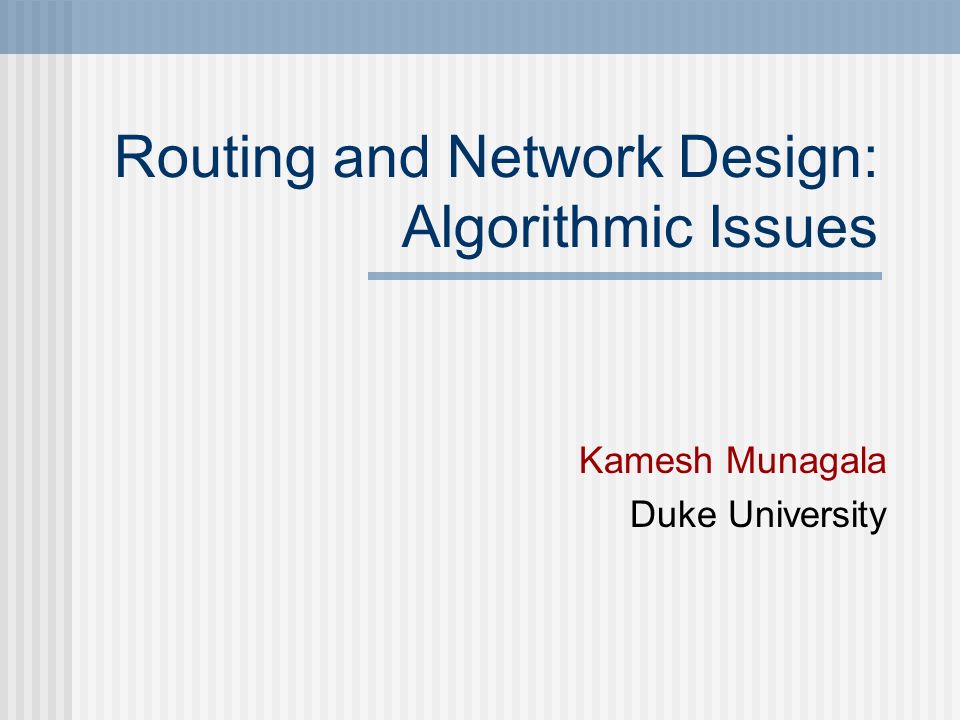 Routing and Network Design: Algorithmic Issues

Kamesh Munagala
Duke University